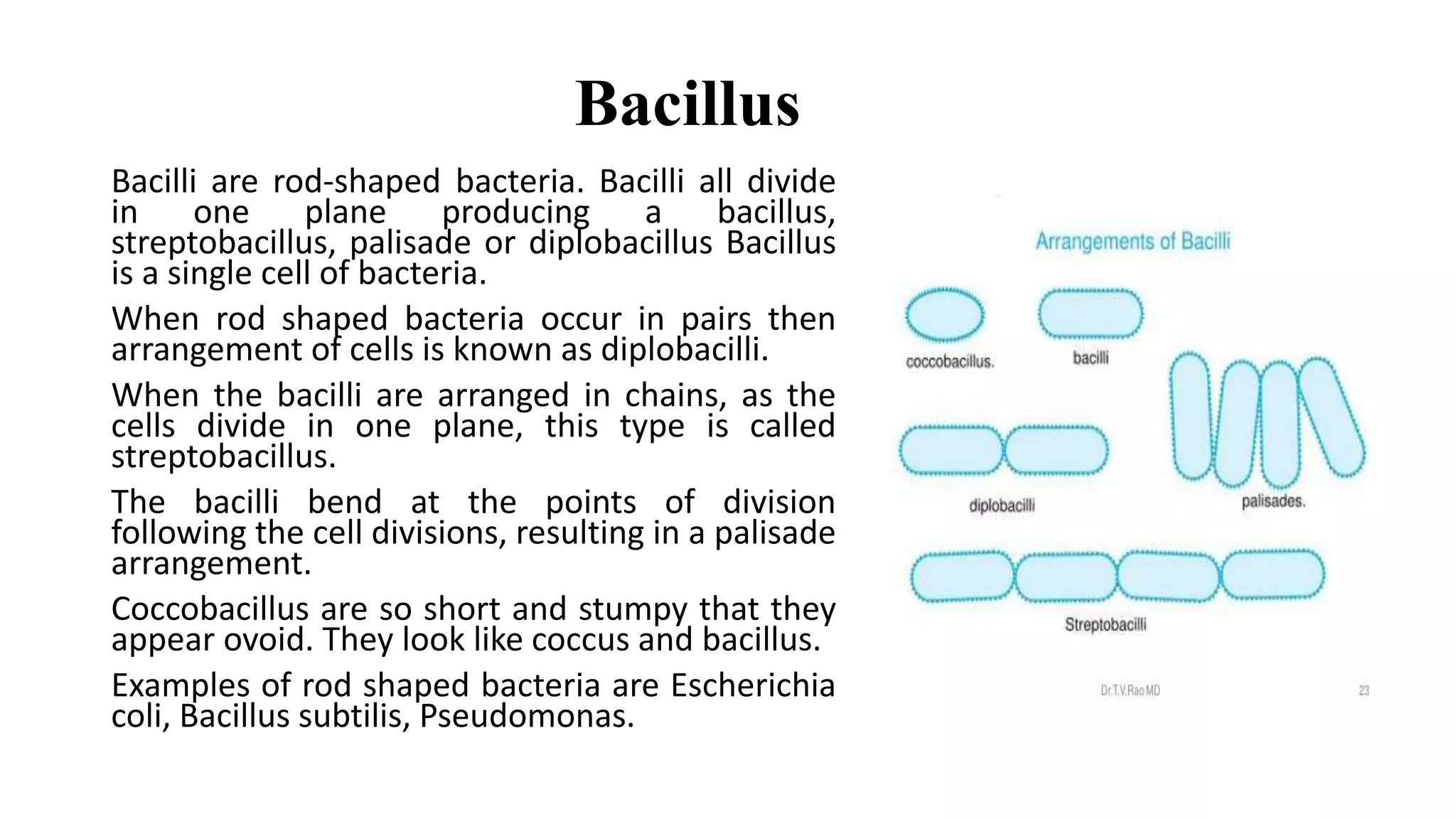 Bacillus

Bacilli are rod-shaped bacteria. Bacilli all divide in one plane producing a bacillus, streptobacillus, palisade or diplobacillus Bacillus is a single cell of bacteria.

When rod shaped bacteria occur in pairs then arrangement of cells is known as diplobacilli.

When the bacilli are arranged in chains, as the cells divide in one plane, this type is called streptobacillus.

The bacilli bend at the points of division following the cell divisions, resulting in a palisade arrangement.

Coccobacillus are so short and stumpy that they appear ovoid. They look like coccus and bacillus.

Examples of rod shaped bacteria are Escherichia coli, Bacillus subtilis, Pseudomonas.

Arrangements of Bacilli

coccobacillus.

bacilli

diplobacilli

palisades.

Streptobacilli

Dr.T.V.Rao MD

23